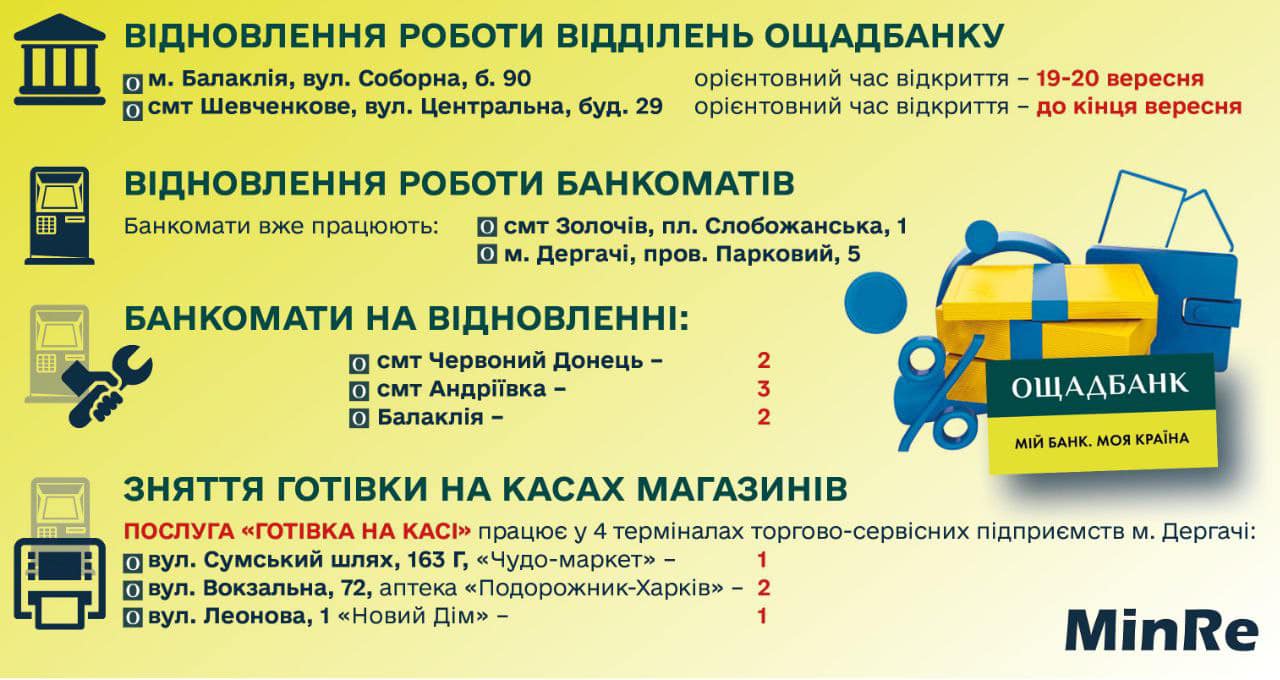 ВІДНОВЛЕННЯ РОБОТИ ВІДДІЛЕНЬ ОЩАДБАНКУ

м. Балаклія, вул. Соборна, б. 90 орієнтовний час відкриття – 19-20 вересня
смт Шевченкове, вул. Центральна, буд. 29 орієнтовний час відкриття – до кінця вересня

ВІДНОВЛЕННЯ РОБОТИ БАНКОМАТІВ

Банкомати вже працюють: смт Золочів, пл. Слобожанська, 1
м. Дергачі, пров. Парковий, 5

БАНКОМАТИ НА ВІДНОВЛЕННІ:

смт Червоний Донець – 2
смт Андріївка – 3
Балаклія – 2

ОЩАДБАНК
МІЙ БАНК. МОЯ КРАЇНА

ЗНЯТТЯ ГОТІВКИ НА КАСАХ МАГАЗИНІВ

ПОСЛУГА «ГОТІВКА НА КАСІ» працює у 4 терміналах торгово-сервісних підприємств м. Дергачі:
вул. Сумський шлях, 163 Г, «Чудо-маркет» – 1
вул. Вокзальна, 72, аптека «Подорожник-Харків» – 2
вул. Леонова, 1 «Новий Дім» – 1

MinRe